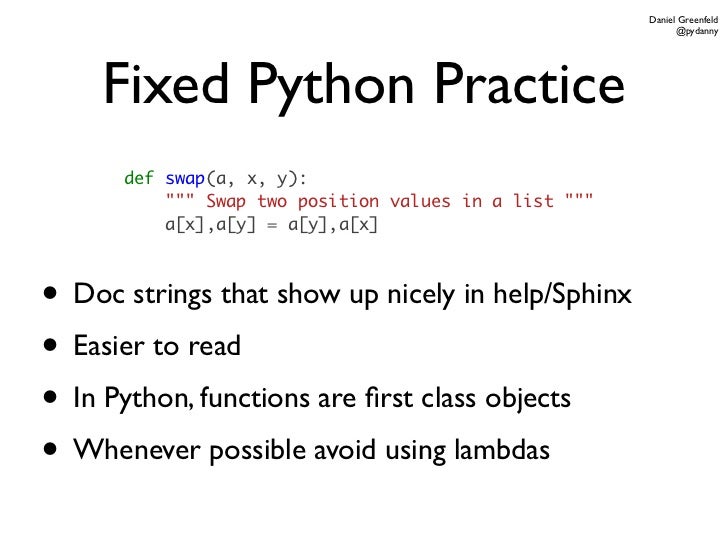 Daniel Greenfeld
@pydanny

Fixed Python Practice

def swap(a, x, y):
    """ Swap two position values in a list """
    a[x],a[y] = a[y],a[x]

• Doc strings that show up nicely in help/Sphinx
• Easier to read
• In Python, functions are first class objects
• Whenever possible avoid using lambdas